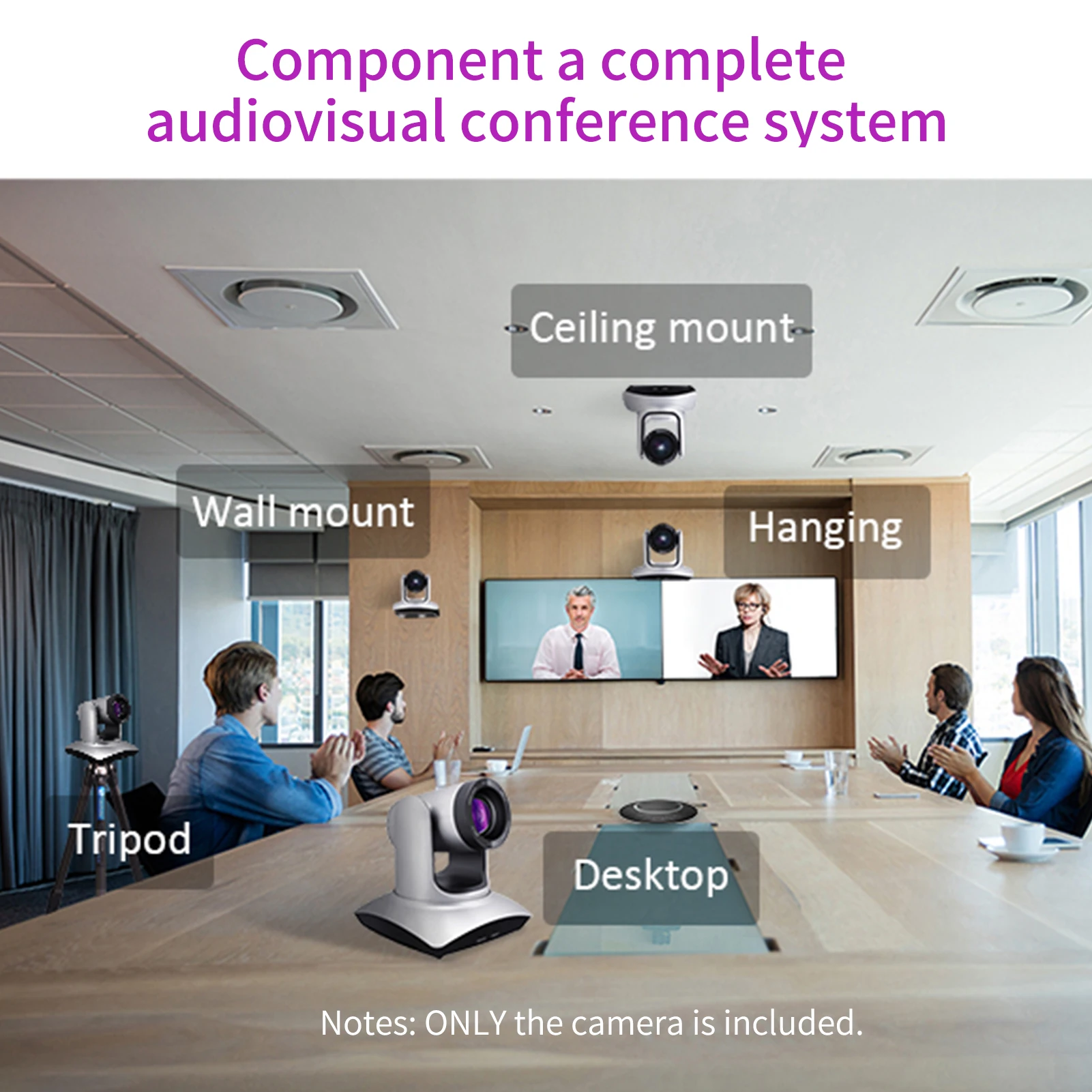 Component a complete audiovisual conference system

Ceiling mount

Wall mount

Hanging

Tripod

Desktop

Notes: ONLY the camera is included.